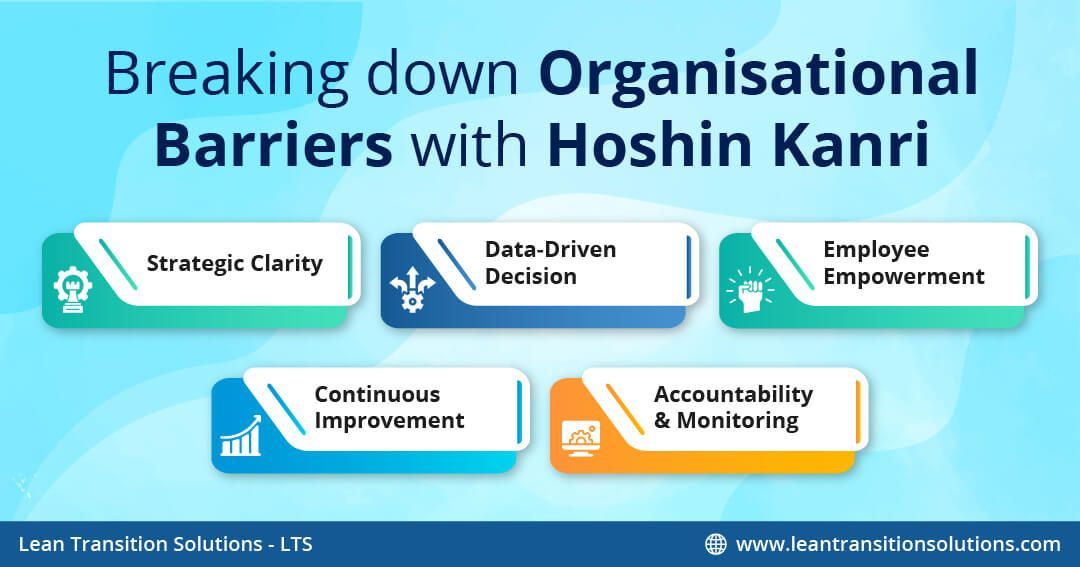 Breaking down Organisational Barriers with Hoshin Kanri

Strategic Clarity

Data-Driven Decision

Employee Empowerment

Continuous Improvement

Accountability & Monitoring

Lean Transition Solutions - LTS

www.leantransitionsolutions.com